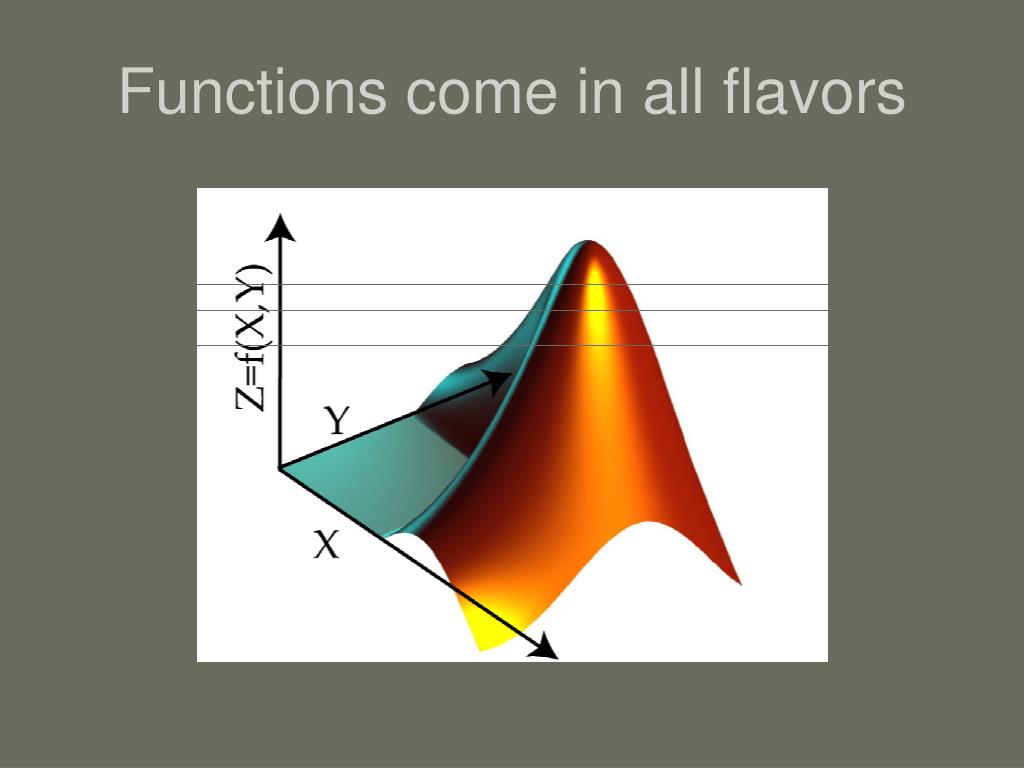 Functions come in all flavors

Z=f(X,Y)

Y

X